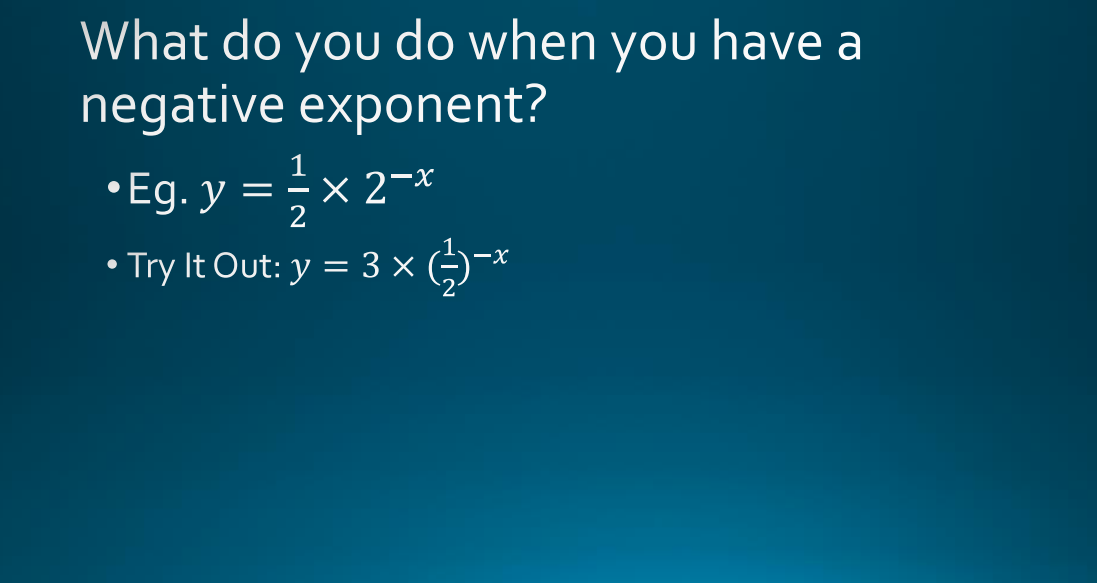 What do you do when you have a negative exponent?

• Eg. $y = \frac{1}{2} \times 2^{-x}$

• Try It Out: $y = 3 \times (\frac{1}{2})^{-x}$